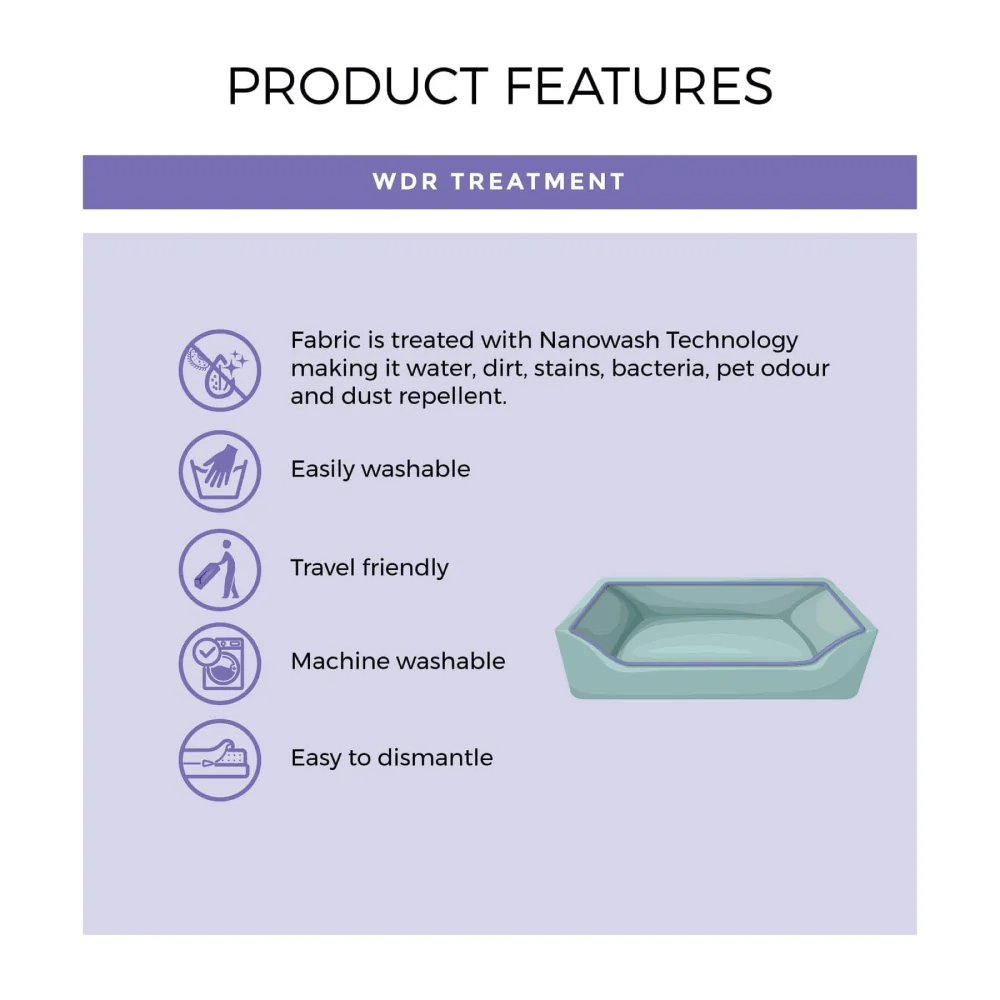 PRODUCT FEATURES

WDR TREATMENT

Fabric is treated with Nanowash Technology making it water, dirt, stains, bacteria, pet odour and dust repellent.

Easily washable

Travel friendly

Machine washable

Easy to dismantle